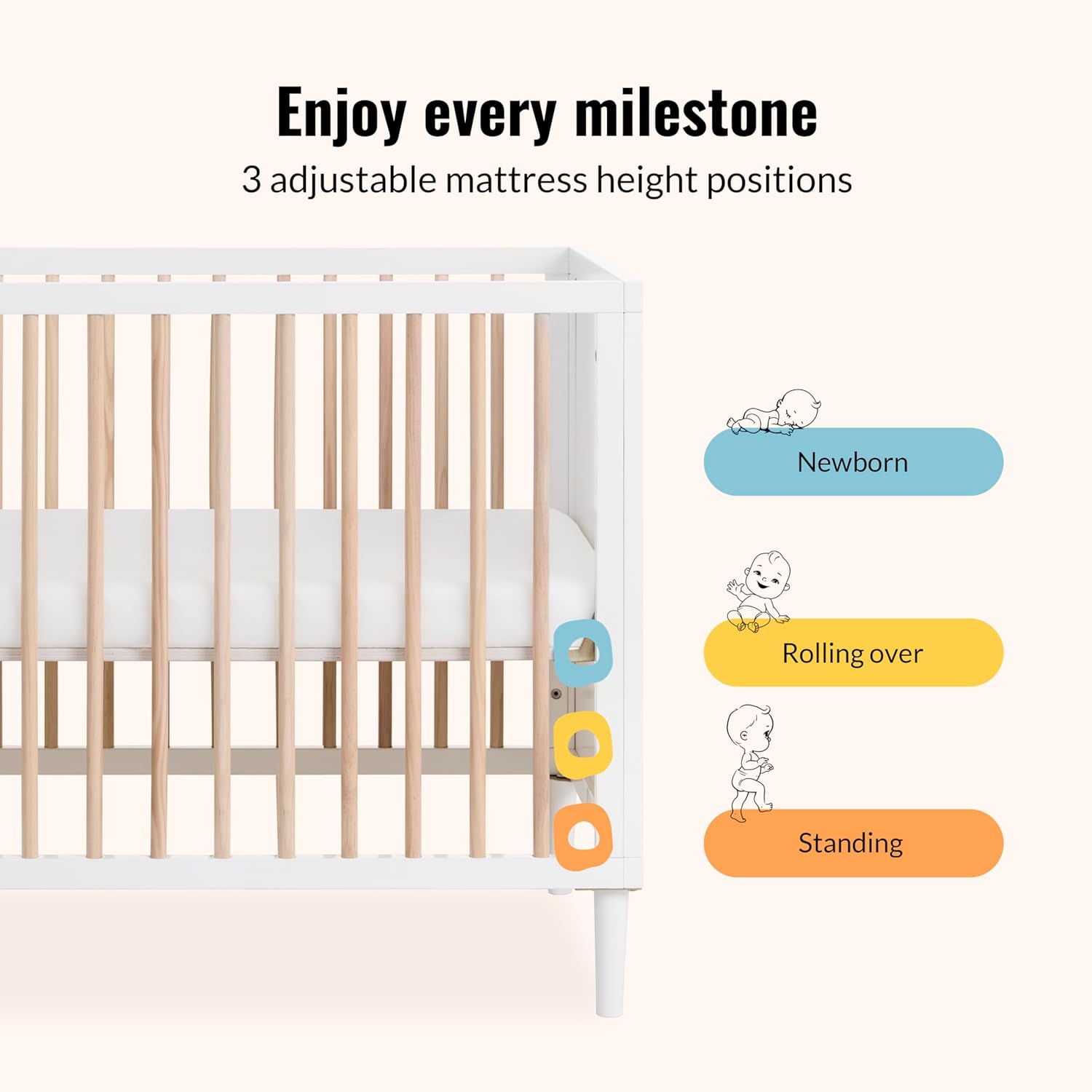 Enjoy every milestone

3 adjustable mattress height positions

Newborn

Rolling over

Standing